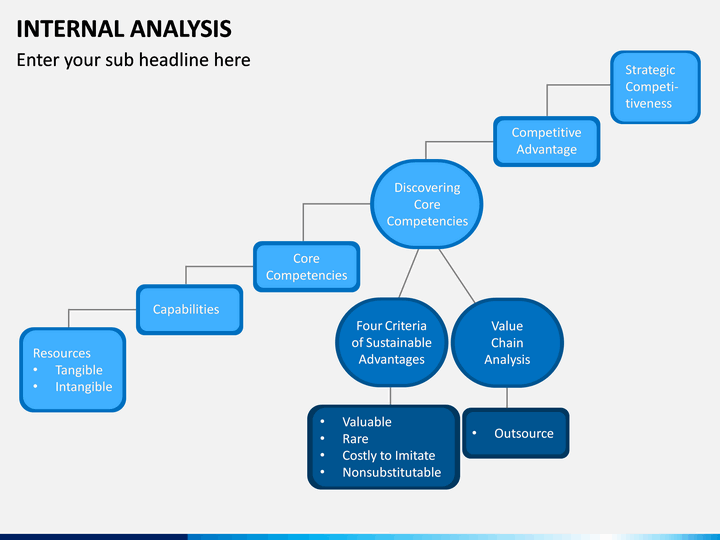 INTERNAL ANALYSIS

Enter your sub headline here

Strategic Competitiveness

Competitive Advantage

Discovering Core Competencies

Core Competencies

Capabilities

Resources
• Tangible
• Intangible

Four Criteria of Sustainable Advantages

Value Chain Analysis

• Valuable
• Rare
• Costly to Imitate
• Nonsubstitutable

• Outsource